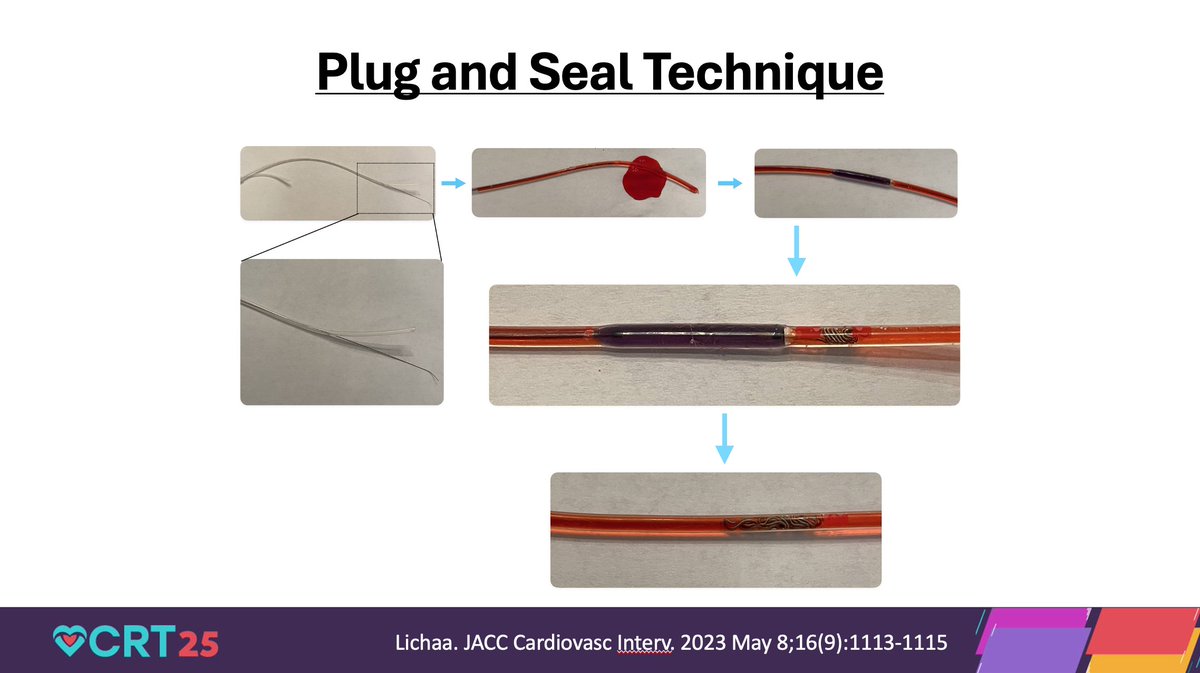 Plug and Seal Technique

CRT25

Lichaa. JACC Cardiovasc Interv. 2023 May 8;16(9):1113-1115